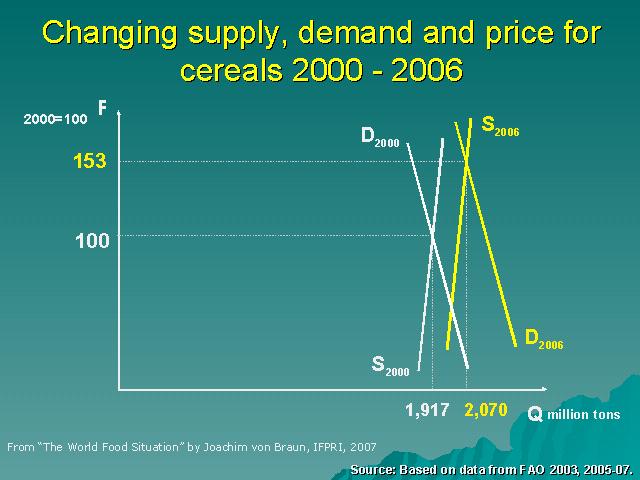 Changing supply, demand and price for cereals 2000 - 2006

2000=100 P

153

100

$D_{2000}$

$S_{2006}$

$D_{2006}$

$S_{2000}$

1,917 2,070 Q million tons

From "The World Food Situation" by Joachim von Braun, IFPRI, 2007

Source: Based on data from FAO 2003, 2005-07.